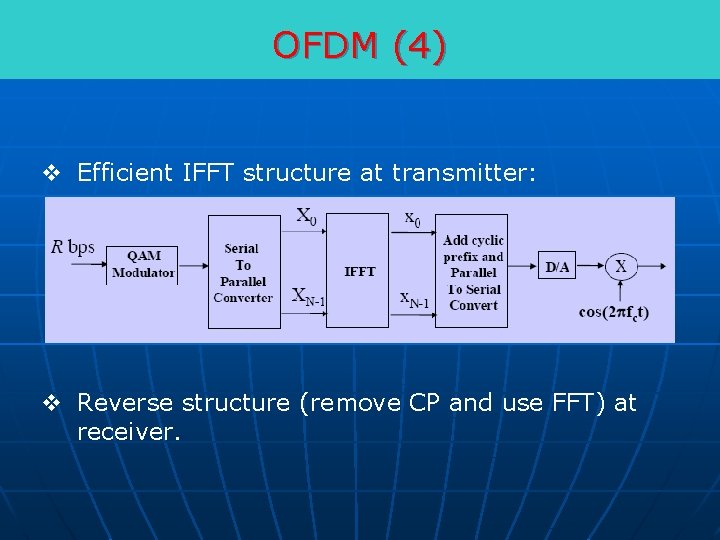 OFDM (4)

❖ Efficient IFFT structure at transmitter:

$R$ bps

QAM Modulator

Serial To Parallel Converter

$X_0$

$X_{N-1}$

IFFT

$x_0$

$x_{N-1}$

Add cyclic prefix and Parallel To Serial Convert

D/A

X

$\cos(2\pi f_c t)$

❖ Reverse structure (remove CP and use FFT) at receiver.